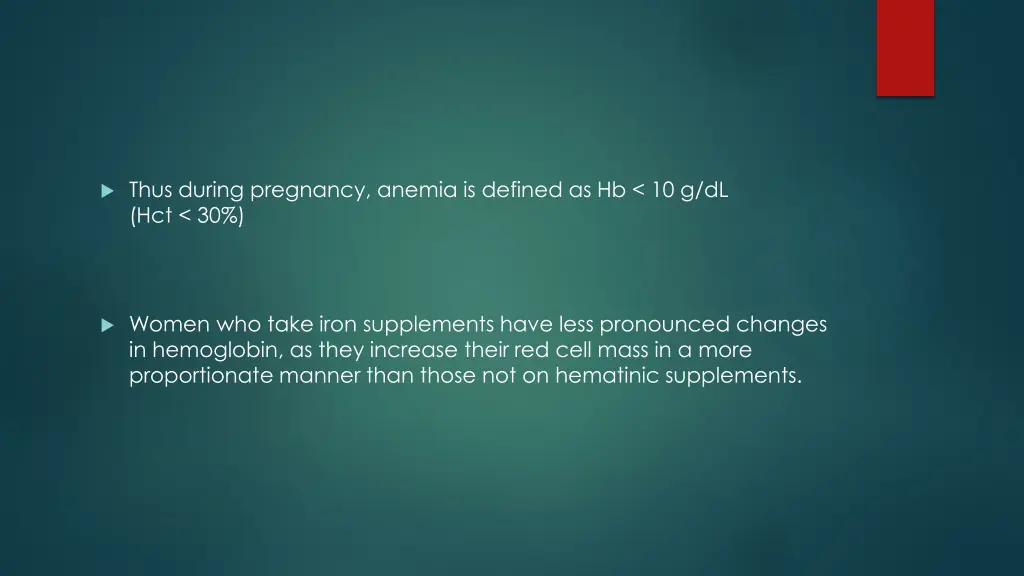 Thus during pregnancy, anemia is defined as Hb < 10 g/dL (Hct < 30%)

Women who take iron supplements have less pronounced changes in hemoglobin, as they increase their red cell mass in a more proportionate manner than those not on hematinic supplements.